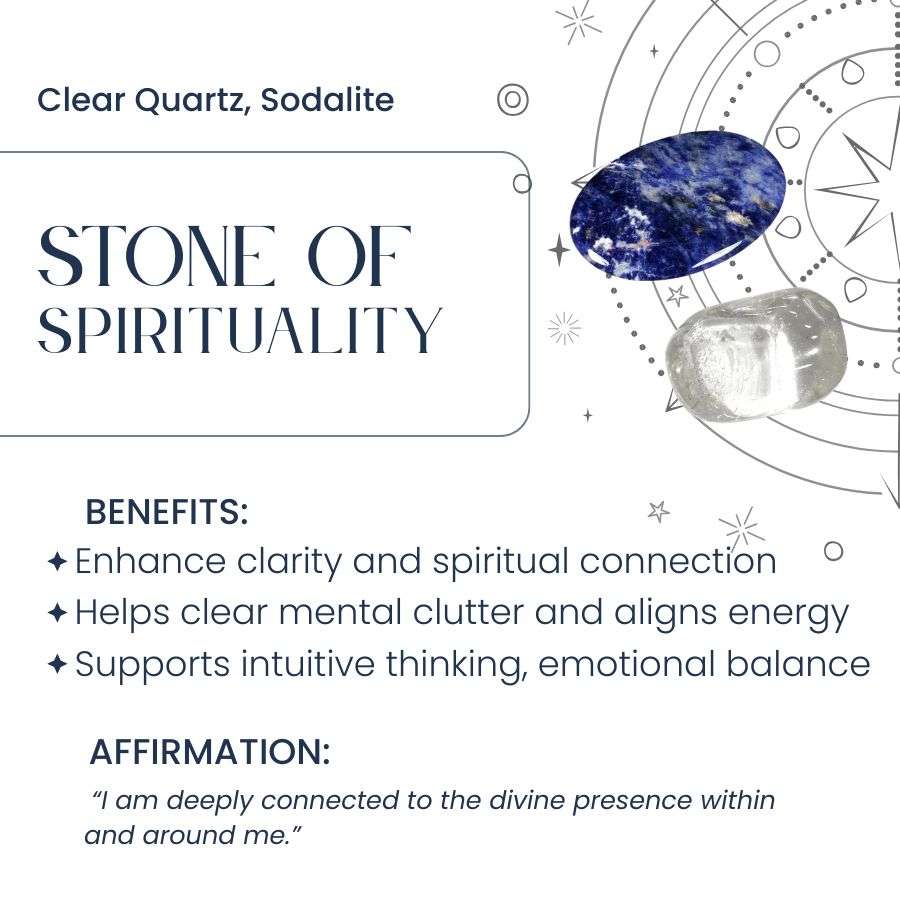 Clear Quartz, Sodalite

STONE OF SPIRITUALITY

BENEFITS:
✦ Enhance clarity and spiritual connection
✦ Helps clear mental clutter and aligns energy
✦ Supports intuitive thinking, emotional balance

AFFIRMATION:
"I am deeply connected to the divine presence within and around me."